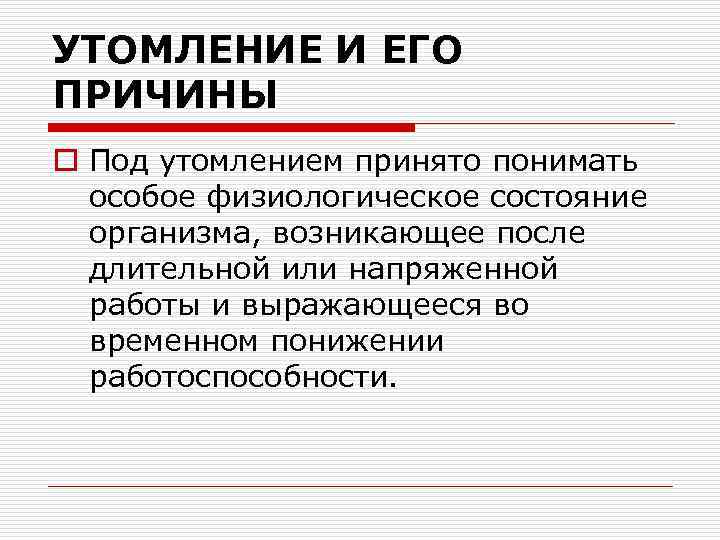 УТОМЛЕНИЕ И ЕГО ПРИЧИНЫ

Под утомлением принято понимать особое физиологическое состояние организма, возникающее после длительной или напряженной работы и выражающееся во временном понижении работоспособности.